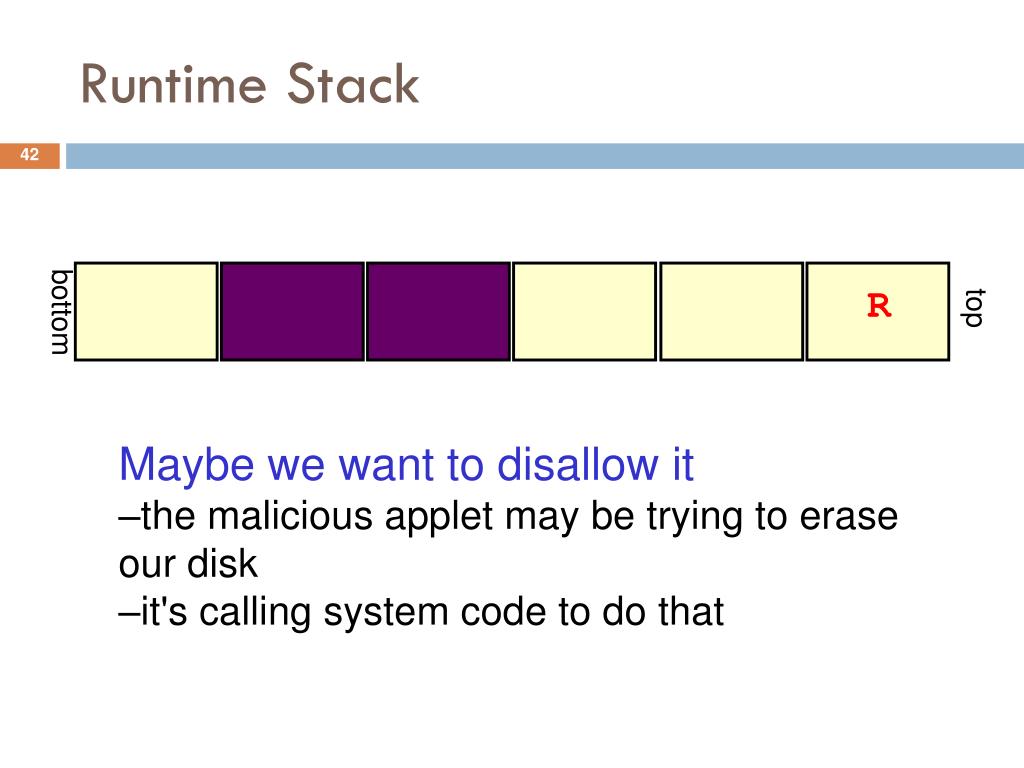 Runtime Stack

42

bottom

R

top

Maybe we want to disallow it
–the malicious applet may be trying to erase our disk
–it's calling system code to do that